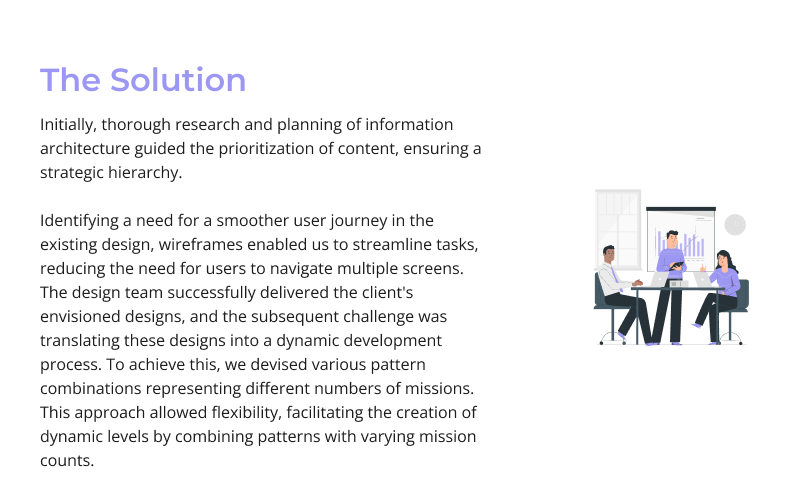 The Solution

Initially, thorough research and planning of information architecture guided the prioritization of content, ensuring a strategic hierarchy.

Identifying a need for a smoother user journey in the existing design, wireframes enabled us to streamline tasks, reducing the need for users to navigate multiple screens. The design team successfully delivered the client's envisioned designs, and the subsequent challenge was translating these designs into a dynamic development process. To achieve this, we devised various pattern combinations representing different numbers of missions. This approach allowed flexibility, facilitating the creation of dynamic levels by combining patterns with varying mission counts.